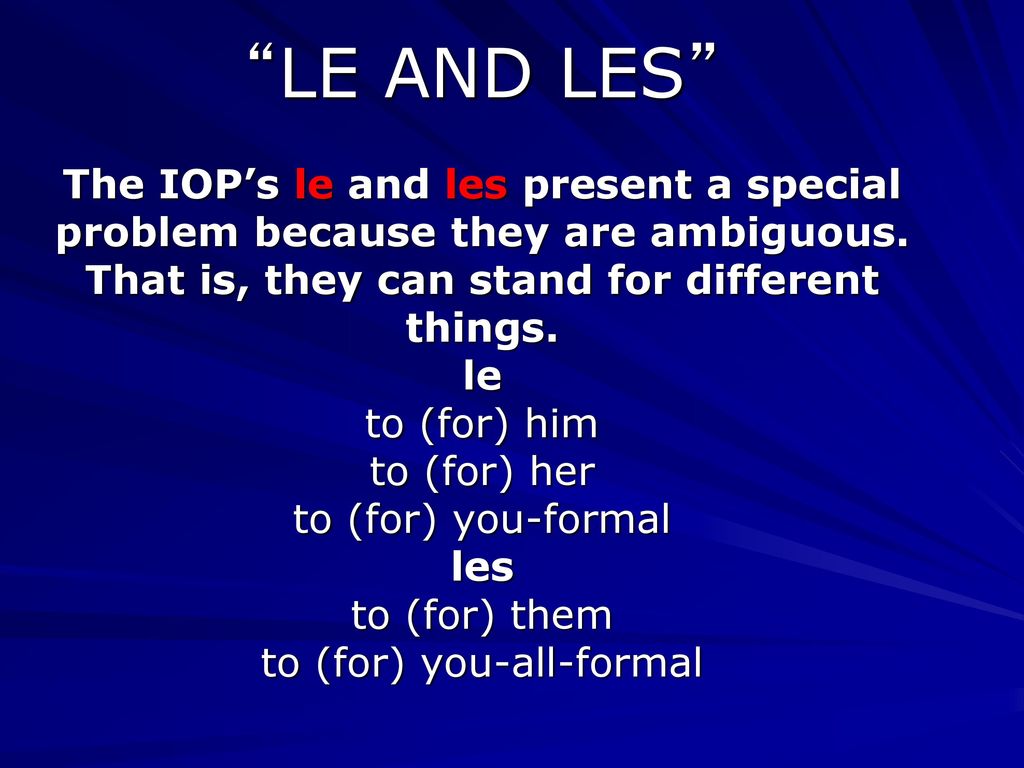 “LE AND LES”

The IOP’s le and les present a special problem because they are ambiguous. That is, they can stand for different things.

le
to (for) him
to (for) her
to (for) you-formal
les
to (for) them
to (for) you-all-formal